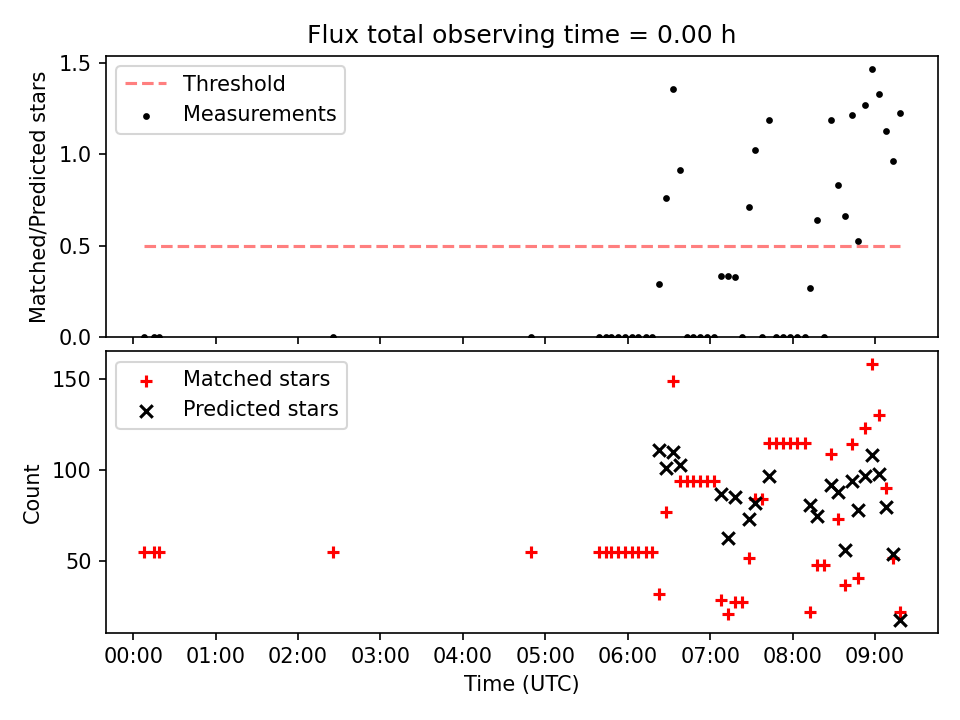 Flux total observing time = 0.00 h

Threshold
Measurements

Matched/Predicted stars

1.5
1.0
0.5
0.0

Matched stars
Predicted stars

Count

150
100
50

00:00 01:00 02:00 03:00 04:00 05:00 06:00 07:00 08:00 09:00

Time (UTC)